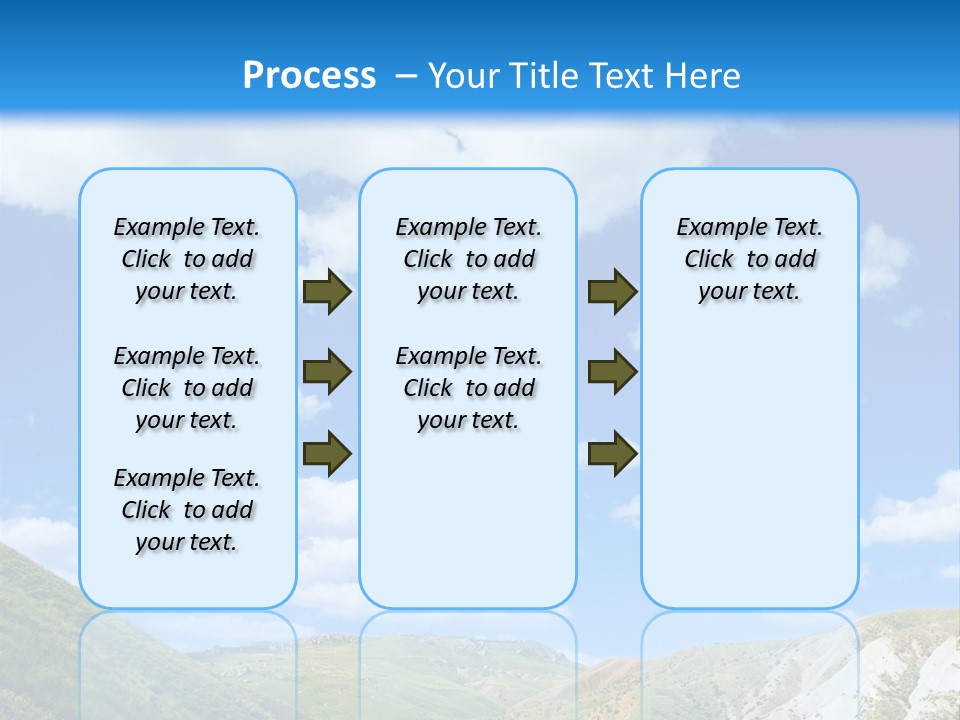 Process – Your Title Text Here

Example Text. Click to add your text.

Example Text. Click to add your text.

Example Text. Click to add your text.

Example Text. Click to add your text.

Example Text. Click to add your text.

Example Text. Click to add your text.